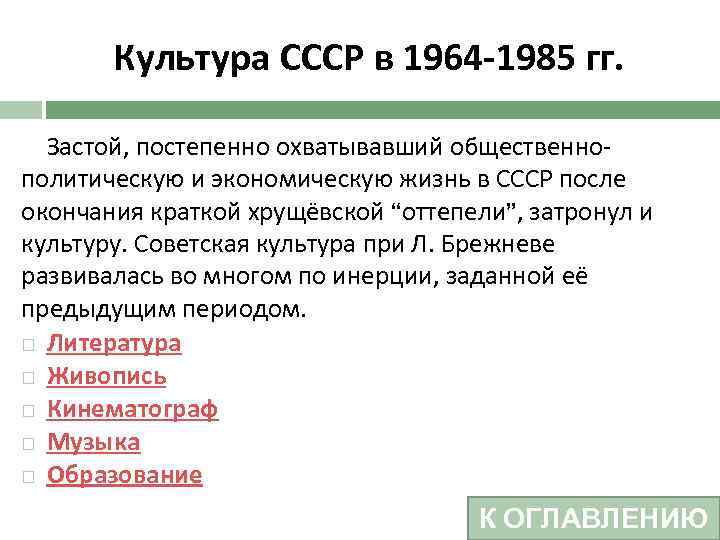 Культура СССР в 1964-1985 гг.

Застой, постепенно охватывавший общественно-политическую и экономическую жизнь в СССР после окончания краткой хрущёвской “оттепели”, затронул и культуру. Советская культура при Л. Брежневе развивалась во многом по инерции, заданной её предыдущим периодом.

Литература
Живопись
Кинематограф
Музыка
Образование

К ОГЛАВЛЕНИЮ